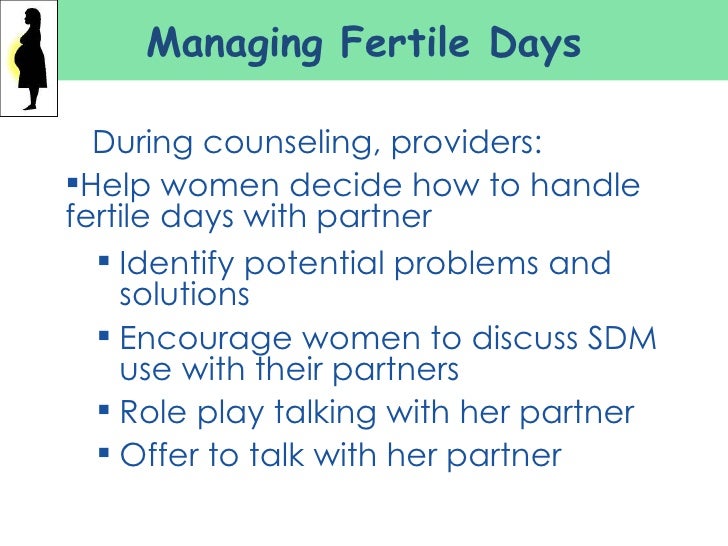 Managing Fertile Days

During counseling, providers:

▪Help women decide how to handle fertile days with partner

▪ Identify potential problems and solutions

▪ Encourage women to discuss SDM use with their partners

▪ Role play talking with her partner

▪ Offer to talk with her partner